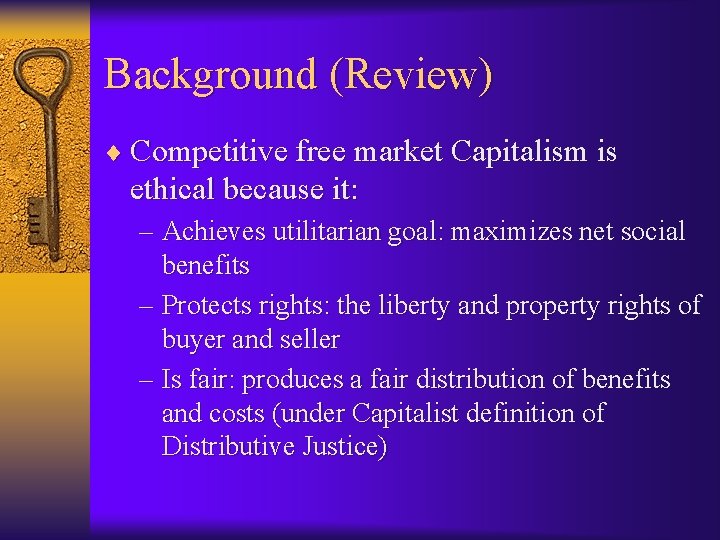 Background (Review)

♦ Competitive free market Capitalism is ethical because it:

– Achieves utilitarian goal: maximizes net social benefits

– Protects rights: the liberty and property rights of buyer and seller

– Is fair: produces a fair distribution of benefits and costs (under Capitalist definition of Distributive Justice)